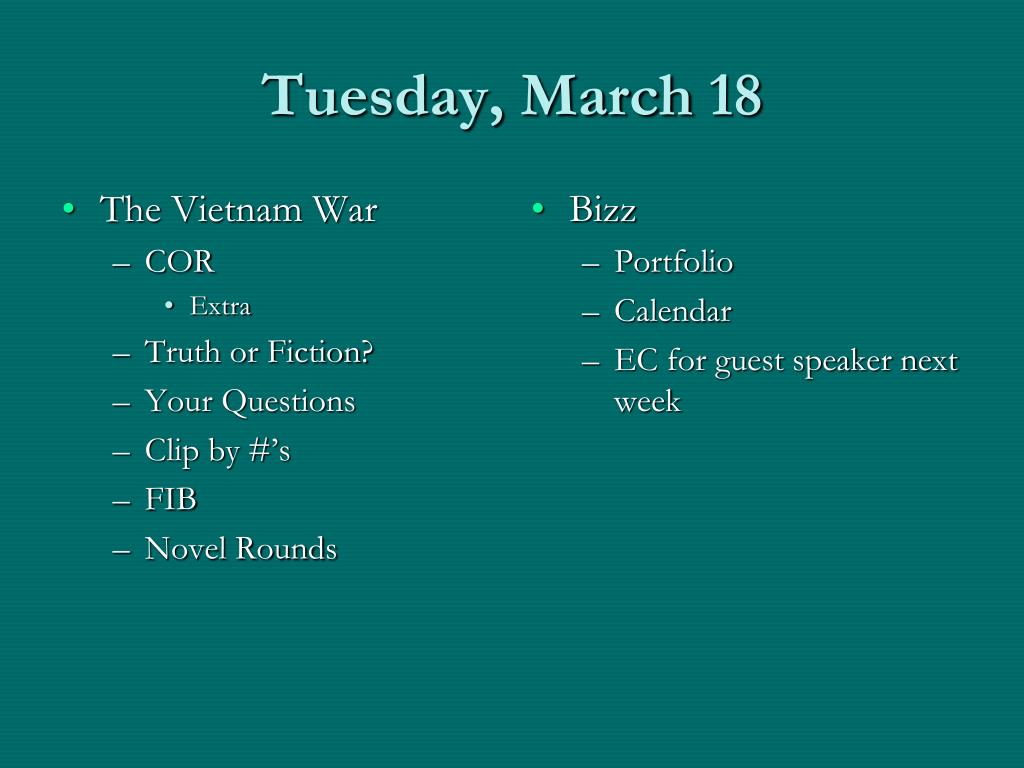 Tuesday, March 18

• The Vietnam War
– COR
• Extra
– Truth or Fiction?
– Your Questions
– Clip by #’s
– FIB
– Novel Rounds

• Bizz
– Portfolio
– Calendar
– EC for guest speaker next week